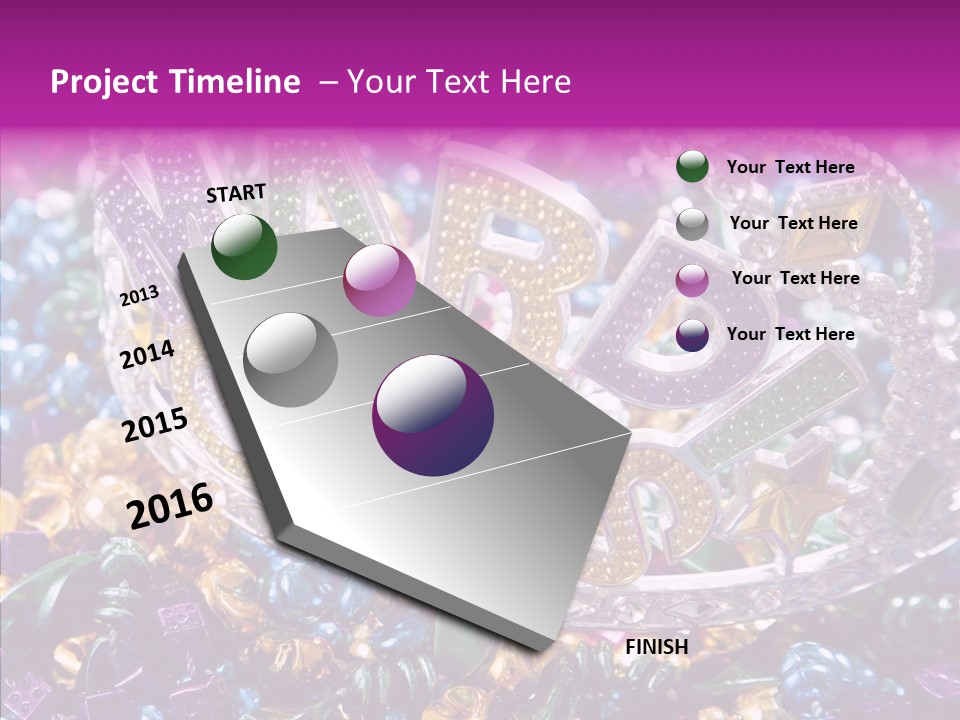 Project Timeline – Your Text Here

START

2013

2014

2015

2016

FINISH

Your Text Here

Your Text Here

Your Text Here

Your Text Here